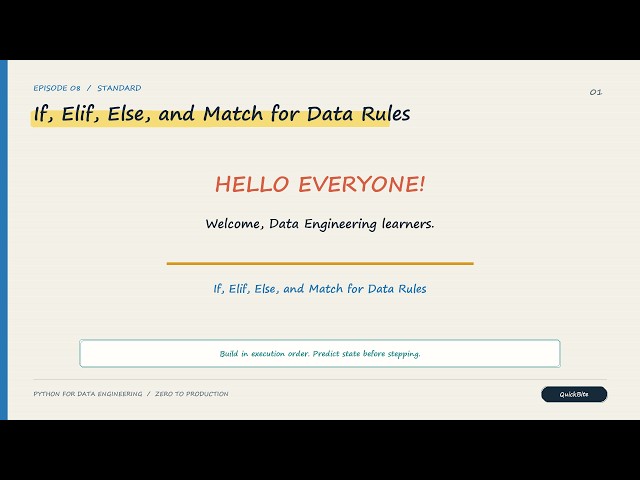 EPISODE 08 / STANDARD

01

If, Elif, Else, and Match for Data Rules

HELLO EVERYONE!

Welcome, Data Engineering learners.

If, Elif, Else, and Match for Data Rules

Build in execution order. Predict state before stepping.

PYTHON FOR DATA ENGINEERING / ZERO TO PRODUCTION

QuickBite